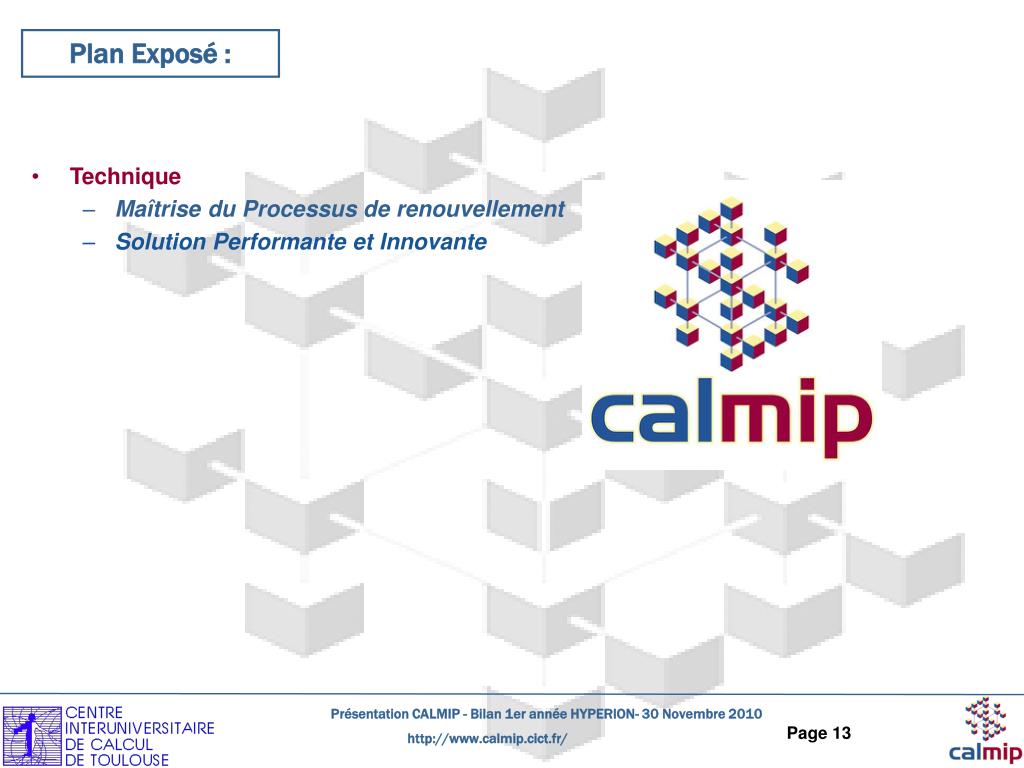 Plan Exposé :

• Technique
– Maîtrise du Processus de renouvellement
– Solution Performante et Innovante

calmip

CENTRE INTERUNIVERSITAIRE DE CALCUL DE TOULOUSE

Présentation CALMIP - Bilan 1er année HYPERION- 30 Novembre 2010
http://www.calmip.cict.fr/

Page 13

calmip